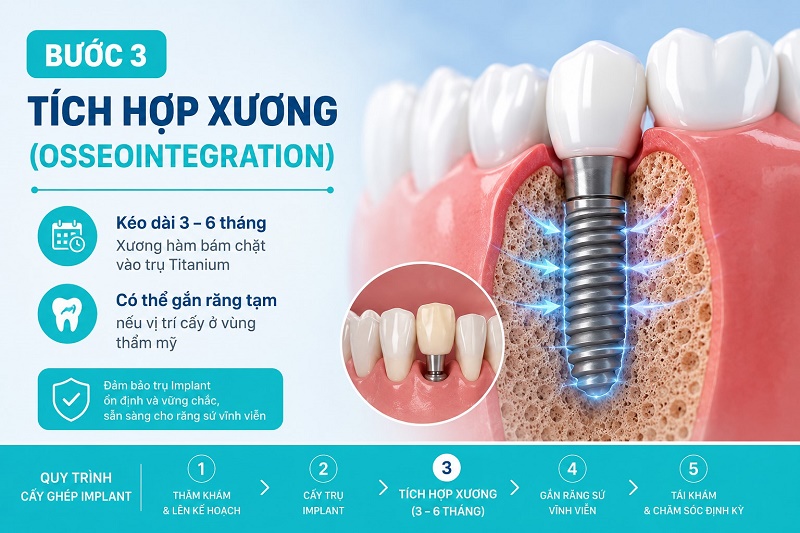 BƯỚC 3

TÍCH HỢP XƯƠNG (OSSEOINTEGRATION)

Kéo dài 3 – 6 tháng
Xương hàm bám chặt vào trụ Titanium

Có thể gắn răng tạm
nếu vị trí cấy ở vùng thẩm mỹ

Đảm bảo trụ Implant ổn định và vững chắc, sẵn sàng cho răng sứ vĩnh viễn

QUY TRÌNH CẤY GHÉP IMPLANT

1
THĂM KHÁM & LÊN KẾ HOẠCH

2
CẤY TRỤ IMPLANT

3
TÍCH HỢP XƯƠNG (3 – 6 THÁNG)

4
GẮN RĂNG SỨ VĨNH VIỄN

5
TÁI KHÁM & CHĂM SÓC ĐỊNH KỲ